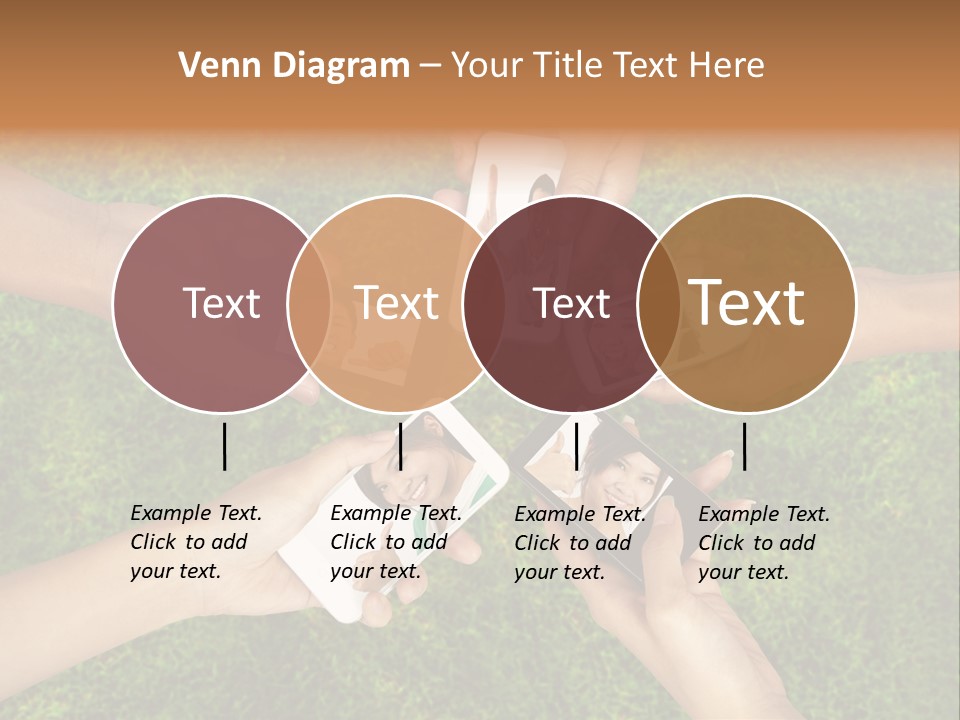 Venn Diagram – Your Title Text Here

Text

Text

Text

Text

Example Text. Click to add your text.

Example Text. Click to add your text.

Example Text. Click to add your text.

Example Text. Click to add your text.